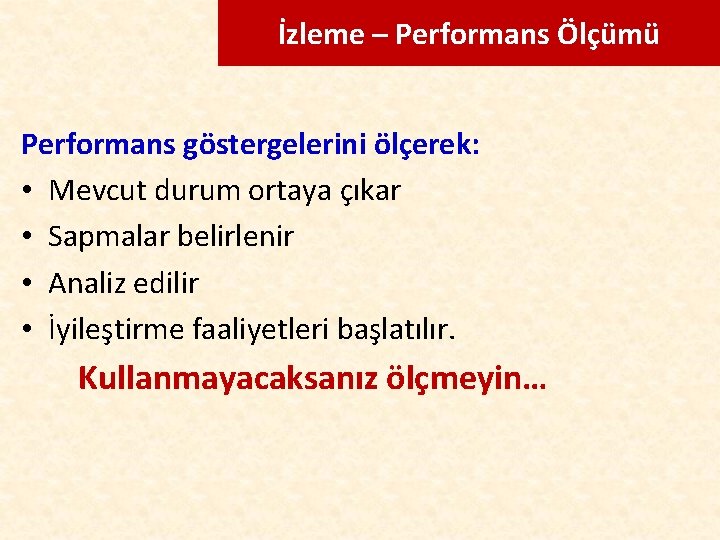 İzleme – Performans Ölçümü

Performans göstergelerini ölçerek:
• Mevcut durum ortaya çıkar
• Sapmalar belirlenir
• Analiz edilir
• İyileştirme faaliyetleri başlatılır.

Kullanmayacaksanız ölçmeyin…